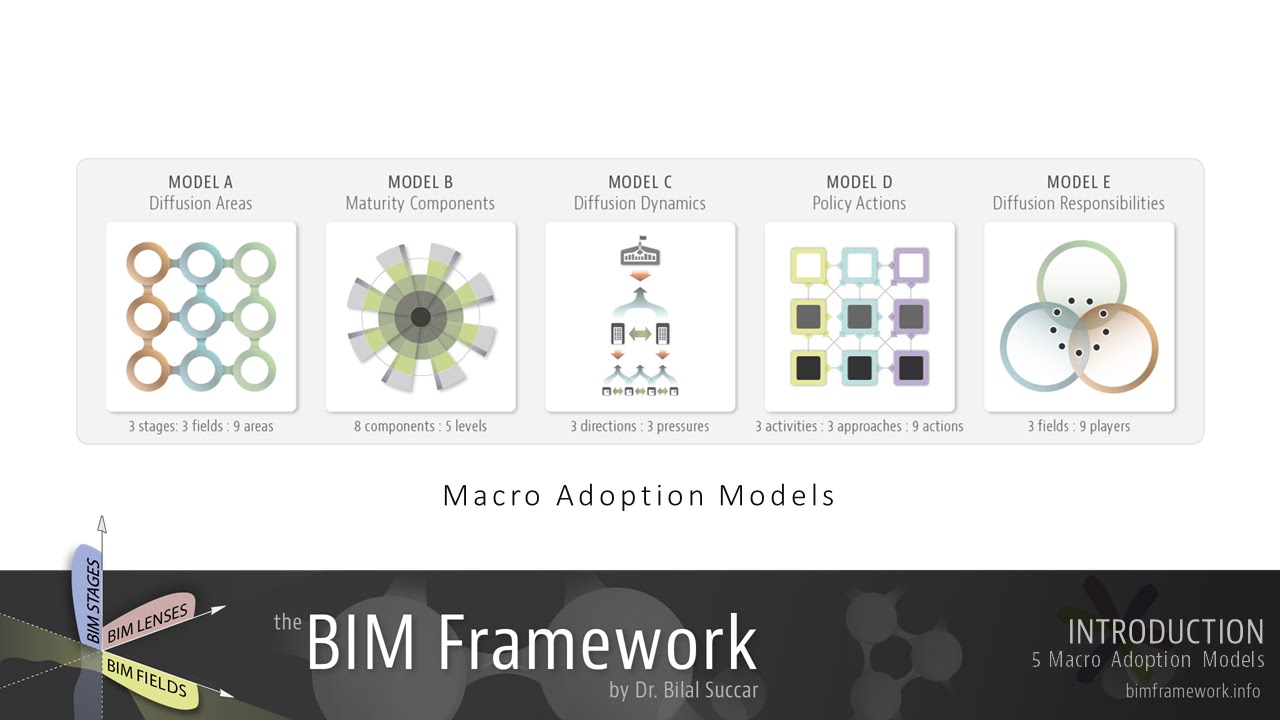 MODEL A
Diffusion Areas

3 stages: 3 fields : 9 areas

MODEL B
Maturity Components

8 components : 5 levels

MODEL C
Diffusion Dynamics

3 directions : 3 pressures

MODEL D
Policy Actions

3 activities : 3 approaches : 9 actions

MODEL E
Diffusion Responsibilities

3 fields : 9 players

Macro Adoption Models

BIM STAGES
BIM LENSES
BIM FIELDS

the BIM Framework
by Dr. Bilal Succar

INTRODUCTION
5 Macro Adoption Models
bimframework.info